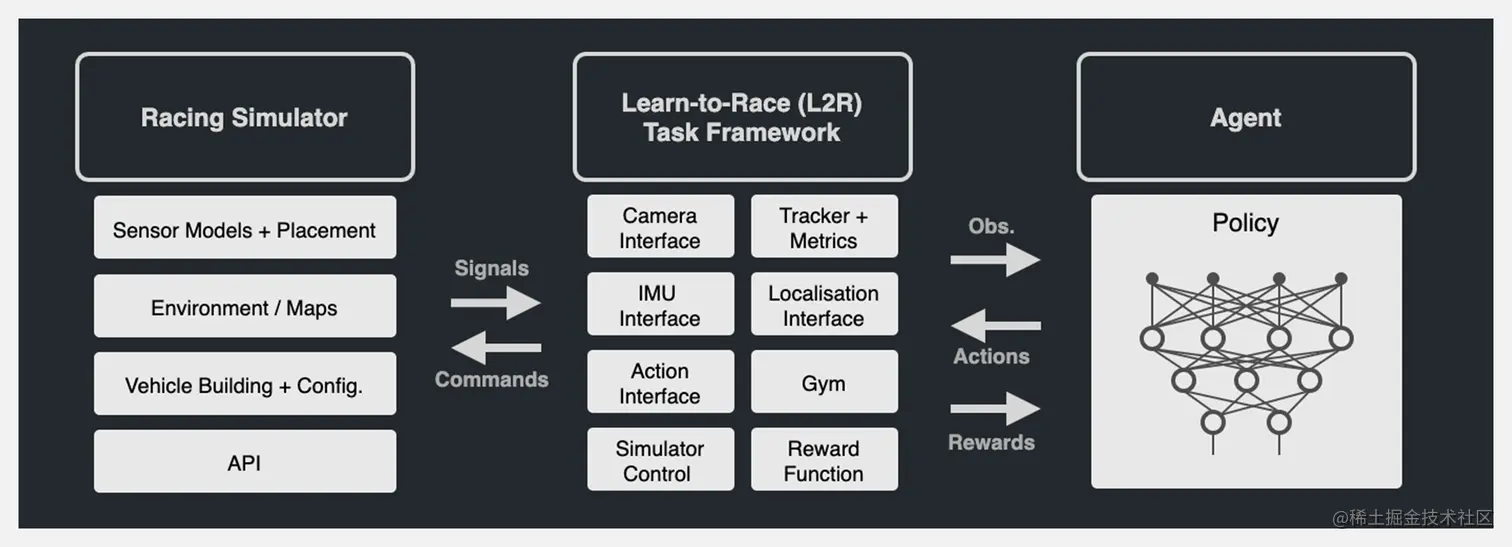 Racing Simulator

Sensor Models + Placement

Environment / Maps

Vehicle Building + Config.

API

Signals

Commands

Learn-to-Race (L2R) Task Framework

Camera Interface

Tracker + Metrics

IMU Interface

Localisation Interface

Action Interface

Gym

Simulator Control

Reward Function

Obs.

Actions

Rewards

Agent

Policy

@稀土掘金技术社区